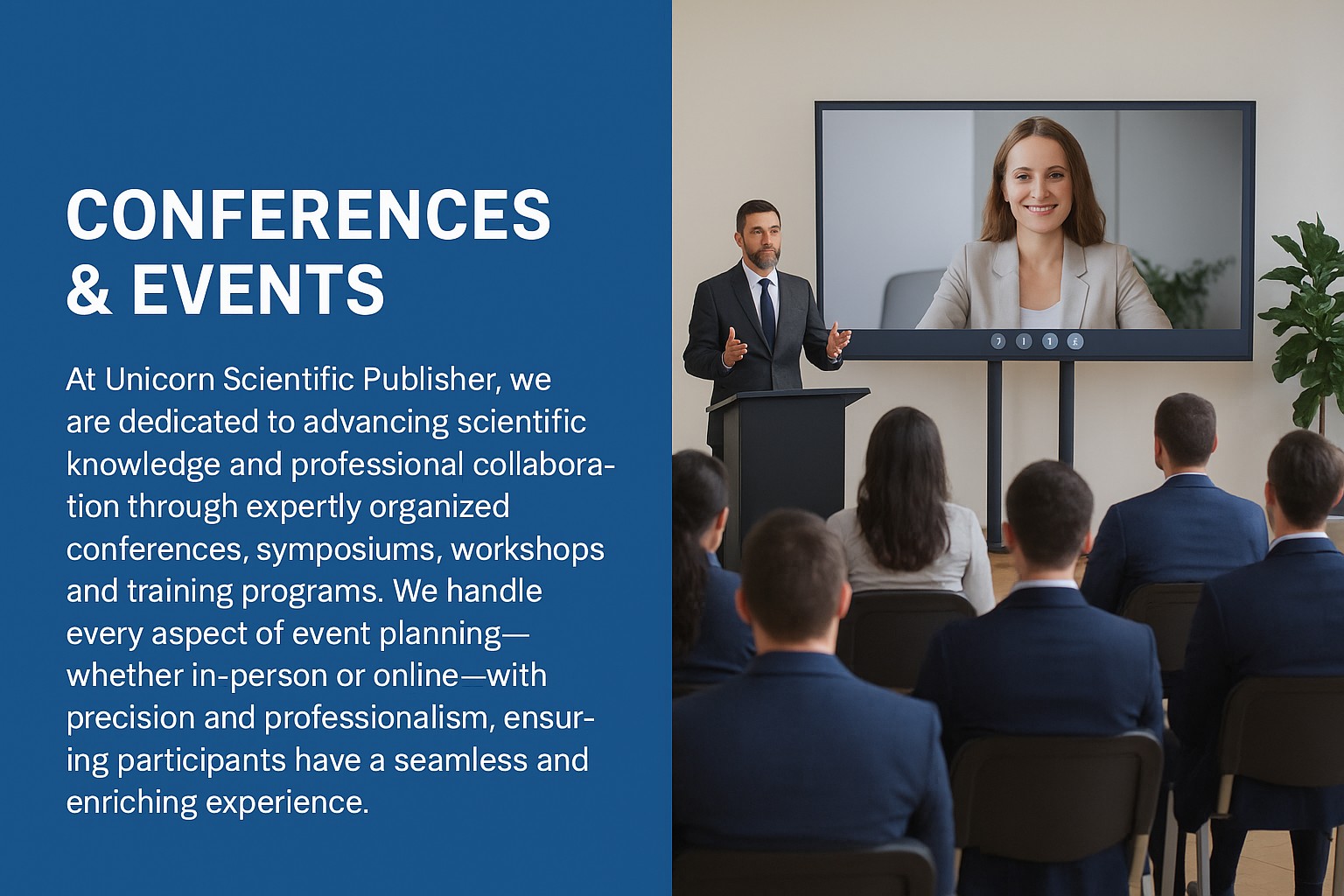 CONFERENCES & EVENTS

At Unicorn Scientific Publisher, we are dedicated to advancing scientific knowledge and professional collaboration through expertly organized conferences, symposiums, workshops and training programs. We handle every aspect of event planning—whether in-person or online—with precision and professionalism, ensuring participants have a seamless and enriching experience.